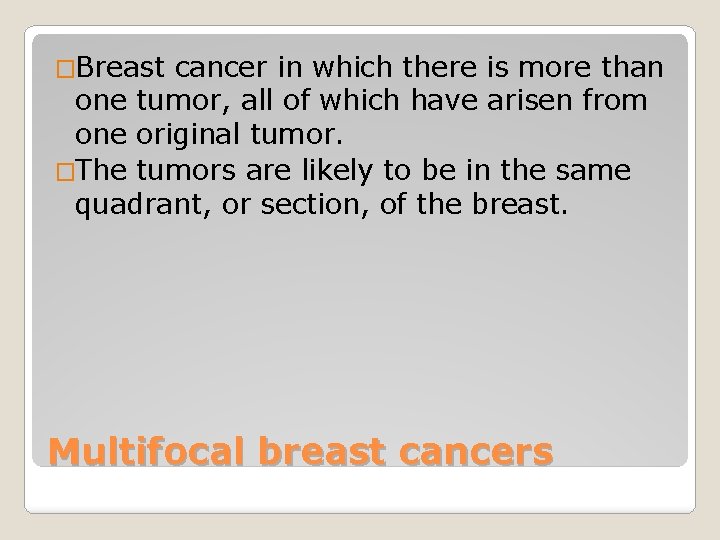 □Breast cancer in which there is more than one tumor, all of which have arisen from one original tumor.
□The tumors are likely to be in the same quadrant, or section, of the breast.

Multifocal breast cancers